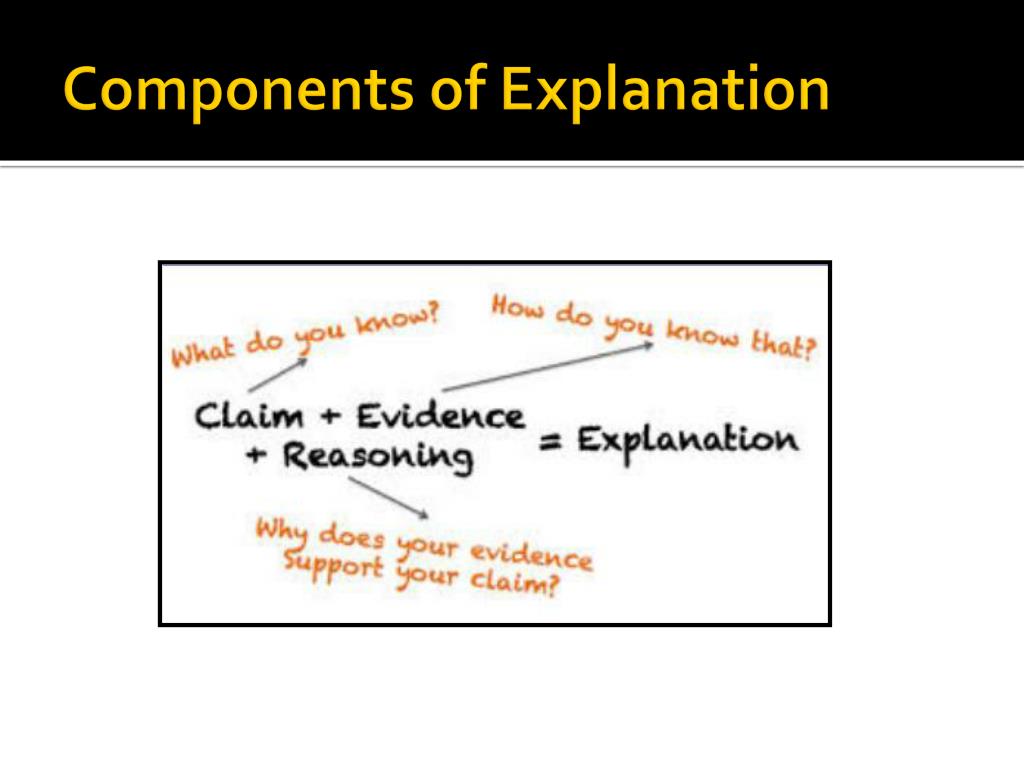 Components of Explanation

What do you know?

How do you know that?

Claim + Evidence + Reasoning = Explanation

Why does your evidence support your claim?